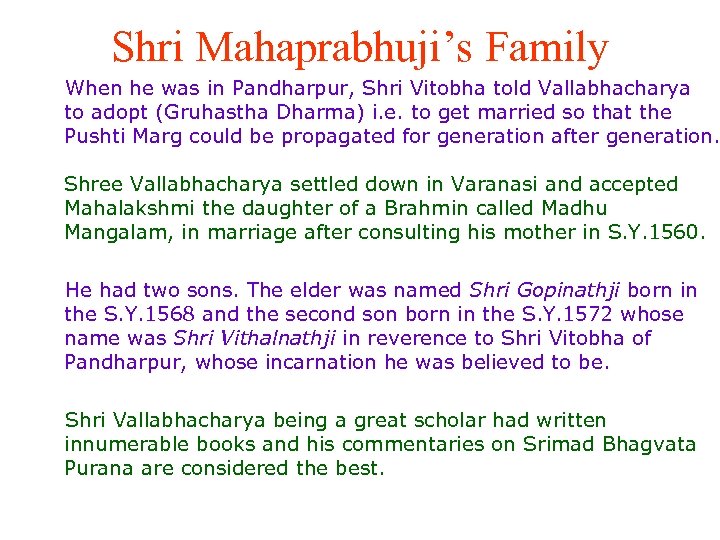 Shri Mahaprabhuji's Family

When he was in Pandharpur, Shri Vitobha told Vallabhacharya to adopt (Gruhastha Dharma) i.e. to get married so that the Pushti Marg could be propagated for generation after generation.

Shree Vallabhacharya settled down in Varanasi and accepted Mahalakshmi the daughter of a Brahmin called Madhu Mangalam, in marriage after consulting his mother in S.Y.1560.

He had two sons. The elder was named Shri Gopinathji born in the S.Y.1568 and the second son born in the S.Y.1572 whose name was Shri Vithalnathji in reverence to Shri Vitobha of Pandharpur, whose incarnation he was believed to be.

Shri Vallabhacharya being a great scholar had written innumerable books and his commentaries on Srimad Bhagvata Purana are considered the best.